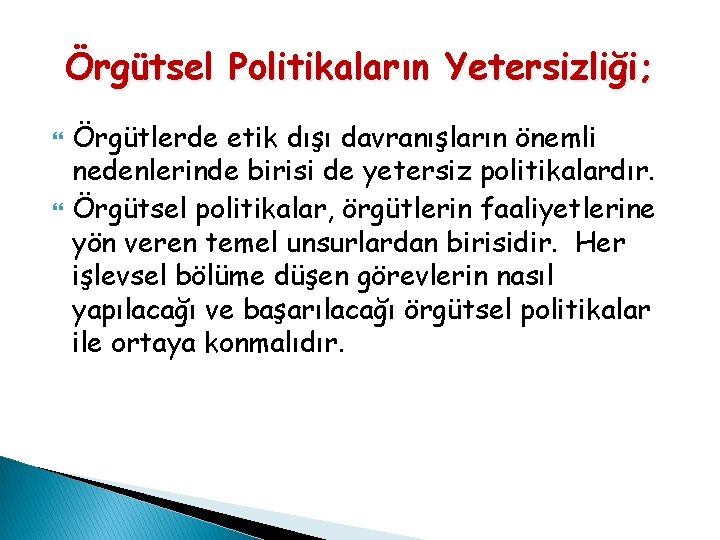 Örgütsel Politikaların Yetersizliği;

Örgütlerde etik dışı davranışların önemli nedenlerinde birisi de yetersiz politikalardır.

Örgütsel politikalar, örgütlerin faaliyetlerine yön veren temel unsurlardan birisidir. Her işlevsel bölüme düşen görevlerin nasıl yapılacağı ve başarılacağı örgütsel politikalar ile ortaya konmalıdır.